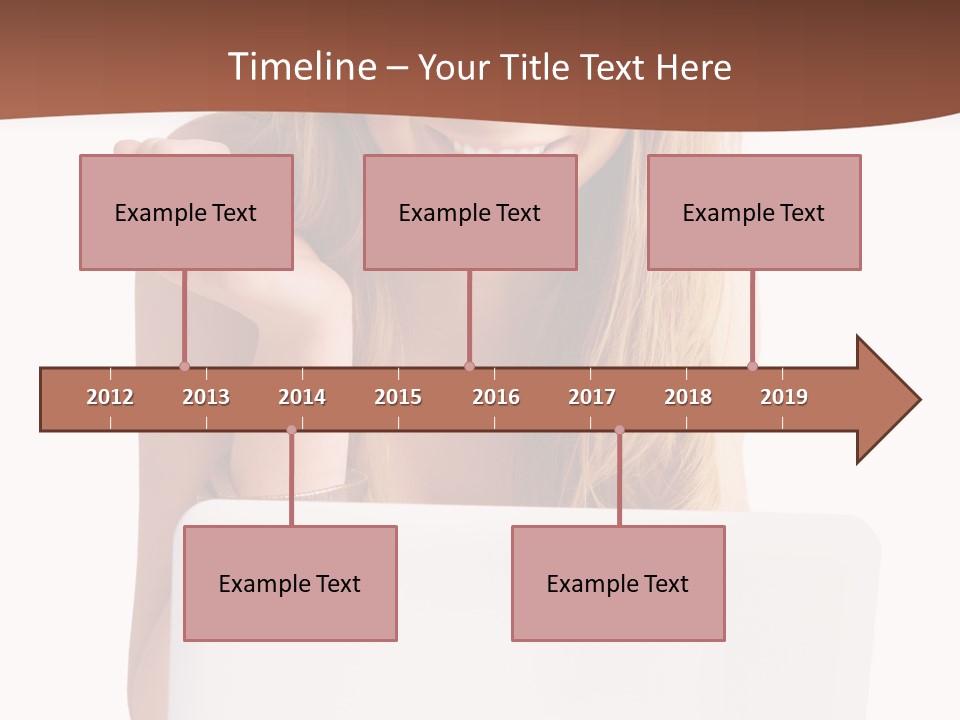 Timeline – Your Title Text Here

Example Text

Example Text

Example Text

2012 2013 2014 2015 2016 2017 2018 2019

Example Text

Example Text